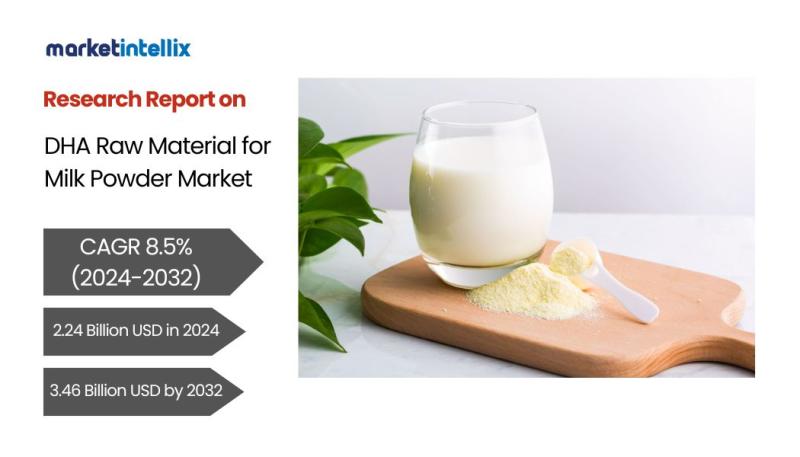 marketintellix

Research Report on

DHA Raw Material for Milk Powder Market

CAGR 8.5% (2024-2032)

2.24 Billion USD in 2024

3.46 Billion USD by 2032